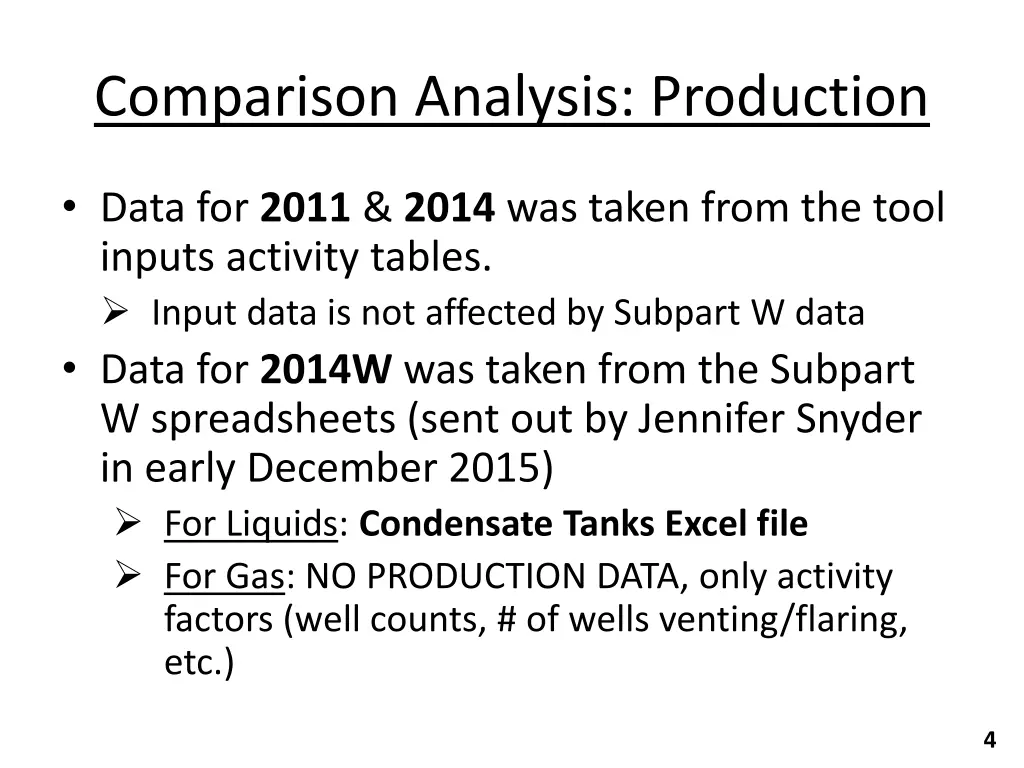 Comparison Analysis: Production

• Data for 2011 & 2014 was taken from the tool inputs activity tables.
➢ Input data is not affected by Subpart W data
• Data for 2014W was taken from the Subpart W spreadsheets (sent out by Jennifer Snyder in early December 2015)
➢ For Liquids: Condensate Tanks Excel file
➢ For Gas: NO PRODUCTION DATA, only activity factors (well counts, # of wells venting/flaring, etc.)

4